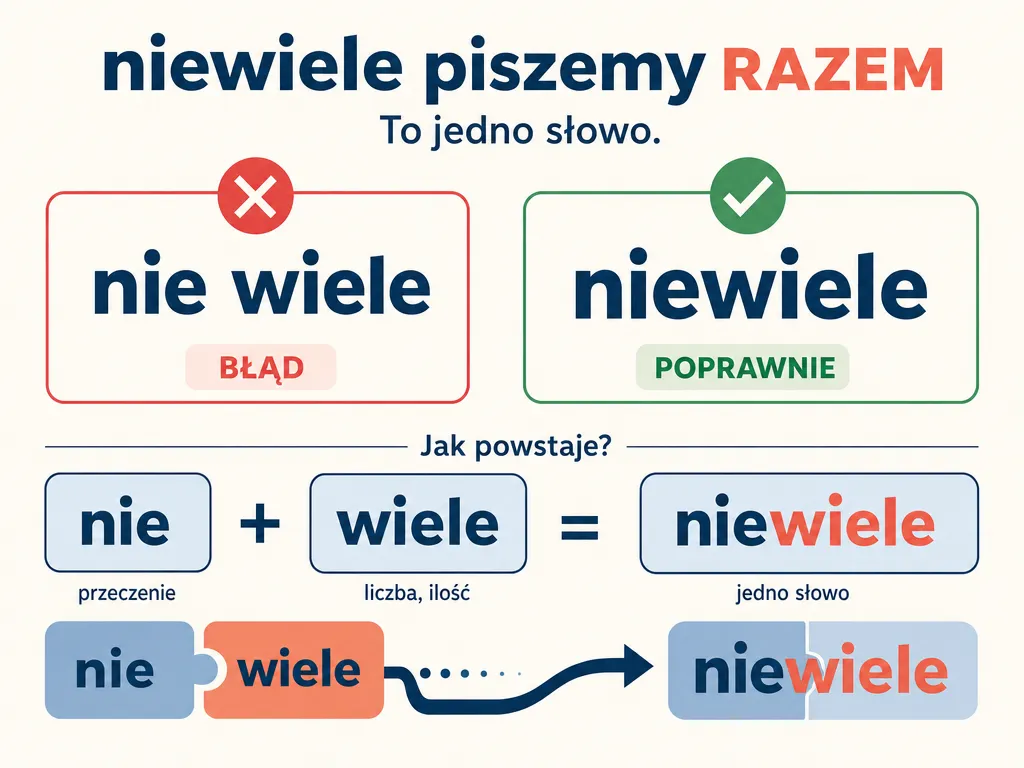 niewiele piszemy RAZEM
To jedno słowo.

nie wiele
BŁĄD

niewiele
POPRAWNIE

Jak powstaje?

nie + wiele = niewiele
przeczenie
liczba, ilość
jedno słowo

nie wiele
niewiele